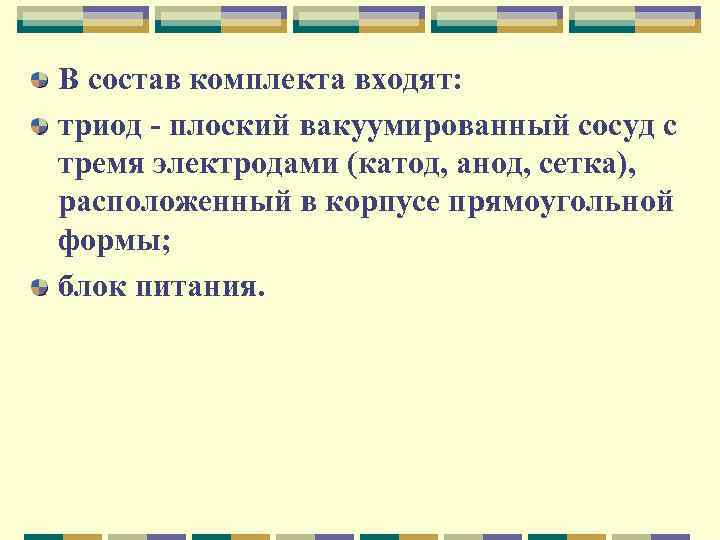 В состав комплекта входят:

триод - плоский вакуумированный сосуд с тремя электродами (катод, анод, сетка), расположенный в корпусе прямоугольной формы;

блок питания.